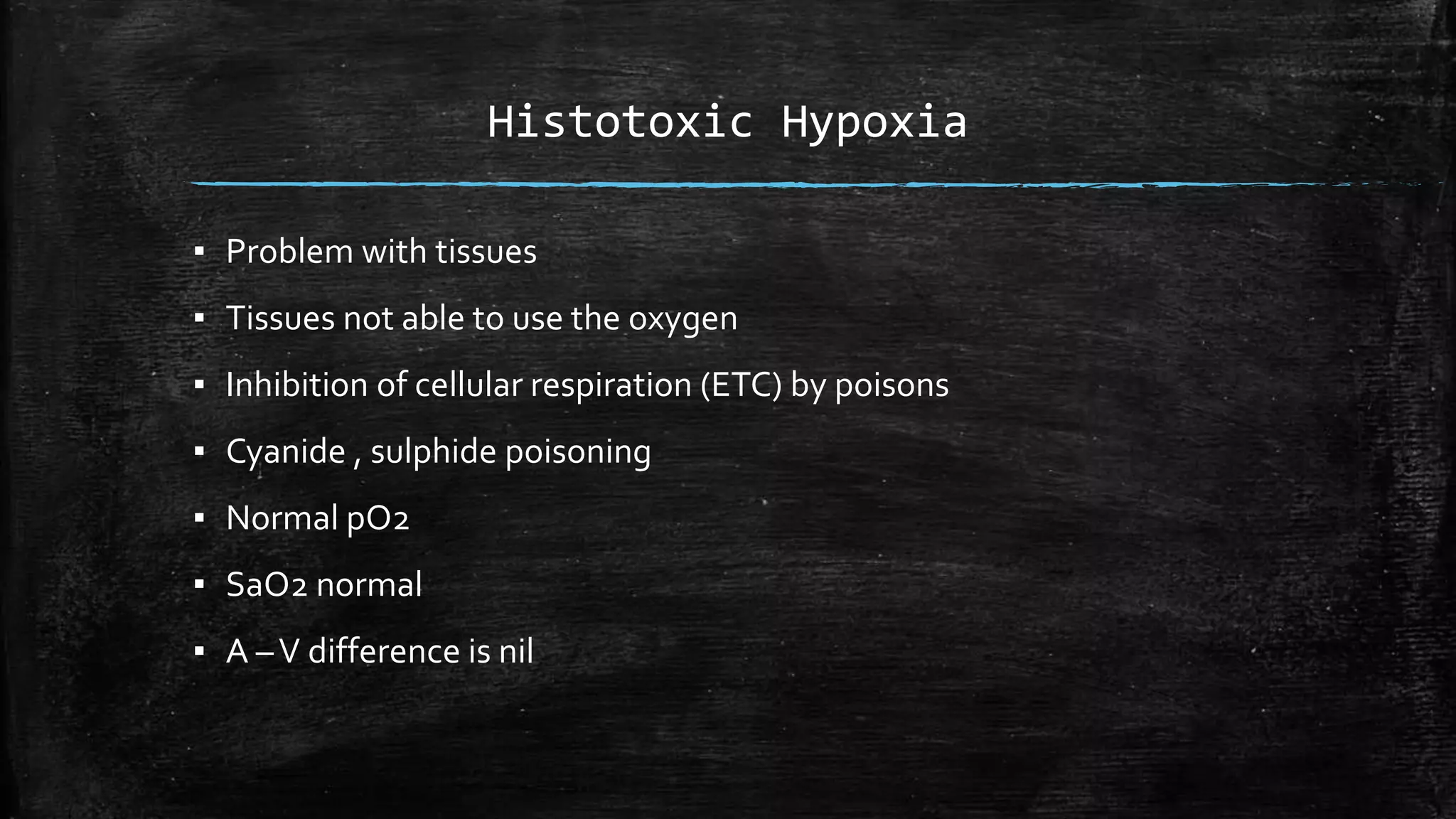 Histotoxic Hypoxia

▪ Problem with tissues

▪ Tissues not able to use the oxygen

▪ Inhibition of cellular respiration (ETC) by poisons

▪ Cyanide , sulphide poisoning

▪ Normal pO2

▪ SaO2 normal

▪ A – V difference is nil